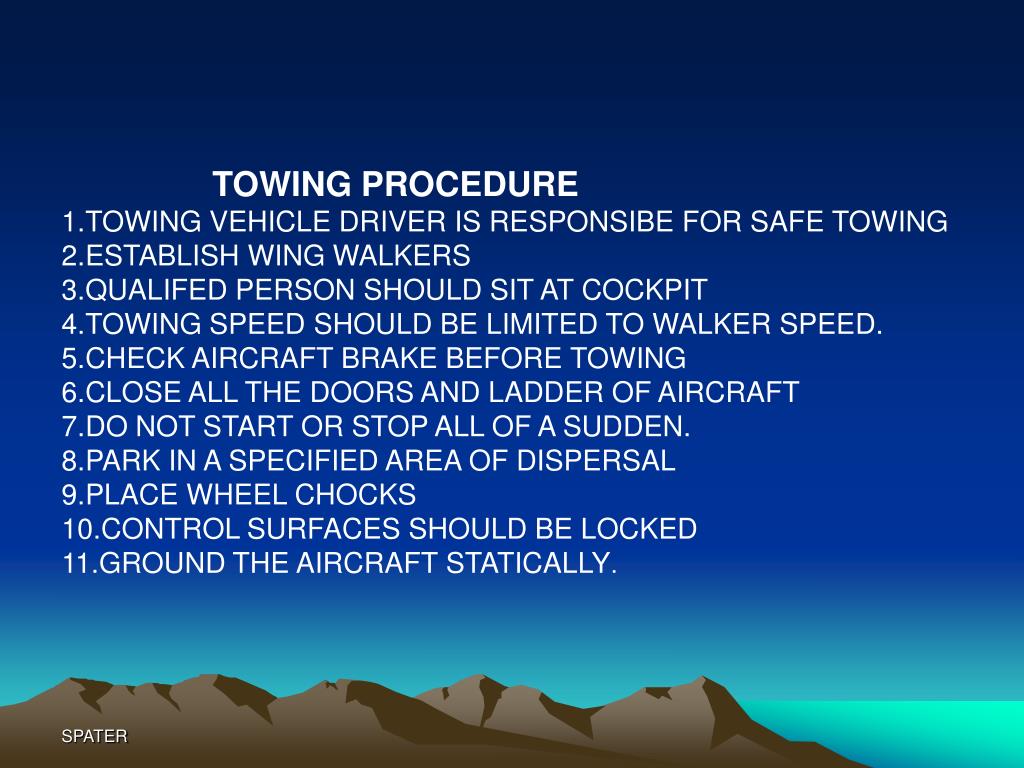 TOWING PROCEDURE
1.TOWING VEHICLE DRIVER IS RESPONSIBE FOR SAFE TOWING
2.ESTABLISH WING WALKERS
3.QUALIFED PERSON SHOULD SIT AT COCKPIT
4.TOWING SPEED SHOULD BE LIMITED TO WALKER SPEED.
5.CHECK AIRCRAFT BRAKE BEFORE TOWING
6.CLOSE ALL THE DOORS AND LADDER OF AIRCRAFT
7.DO NOT START OR STOP ALL OF A SUDDEN.
8.PARK IN A SPECIFIED AREA OF DISPERSAL
9.PLACE WHEEL CHOCKS
10.CONTROL SURFACES SHOULD BE LOCKED
11.GROUND THE AIRCRAFT STATICALLY.

SPATER